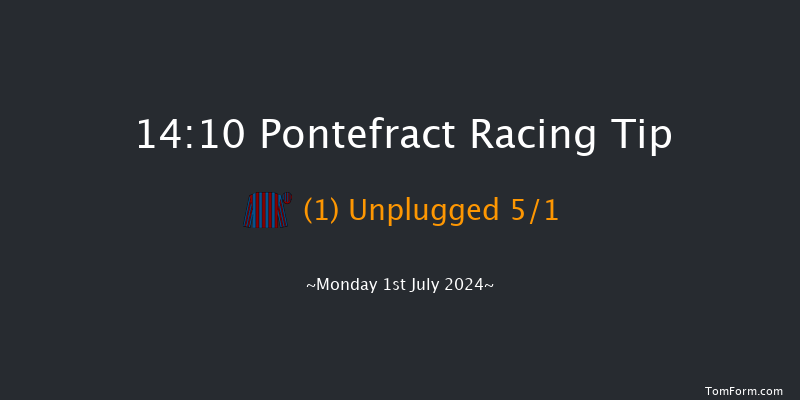 14:10 Pontefract Racing Tip

(1) Unplugged 5/1

~Monday 1st July 2024~

TomForm.com